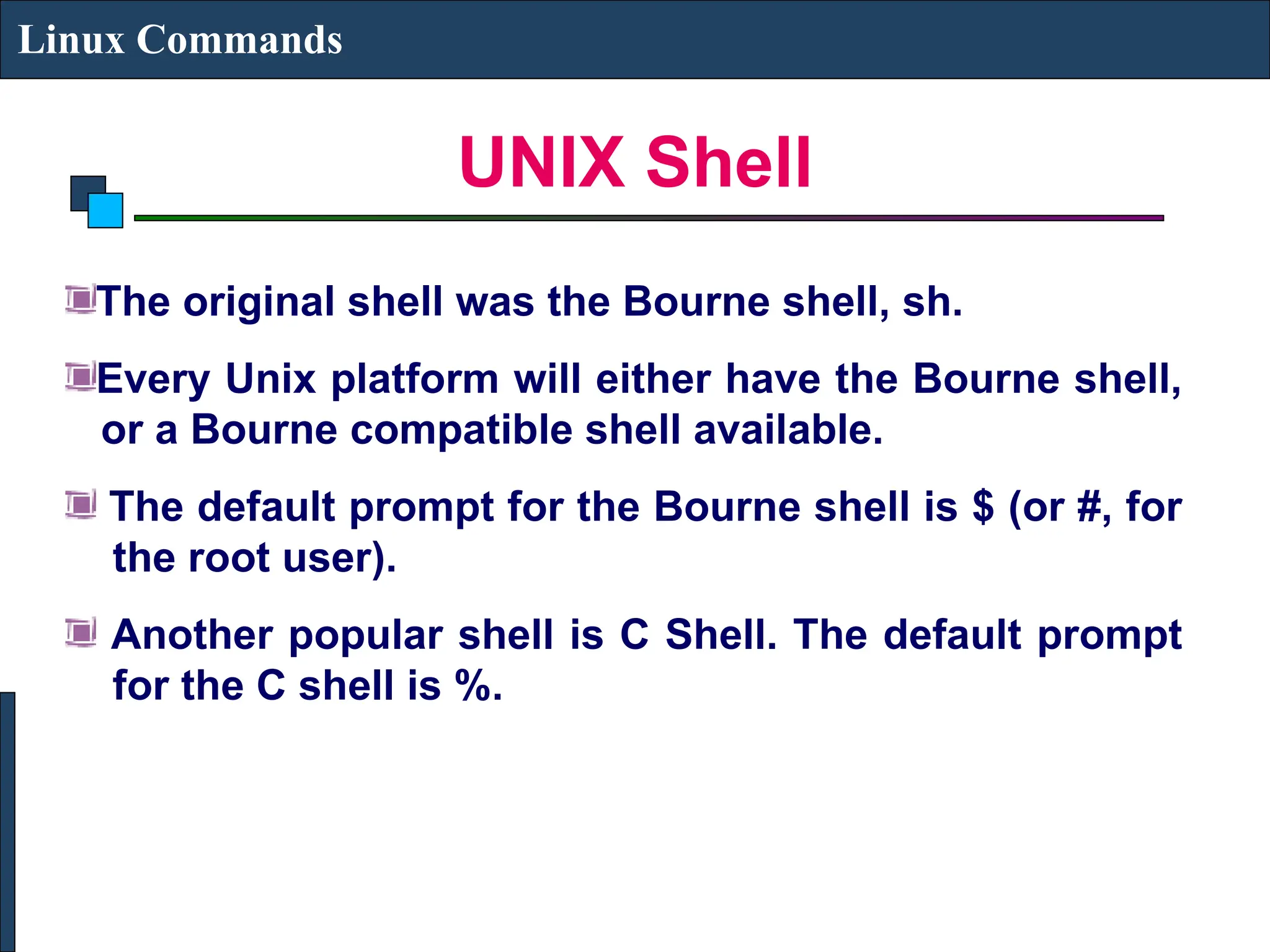 Linux Commands

UNIX Shell

The original shell was the Bourne shell, sh.

Every Unix platform will either have the Bourne shell, or a Bourne compatible shell available.

The default prompt for the Bourne shell is \$ (or #, for the root user).

Another popular shell is C Shell. The default prompt for the C shell is %.